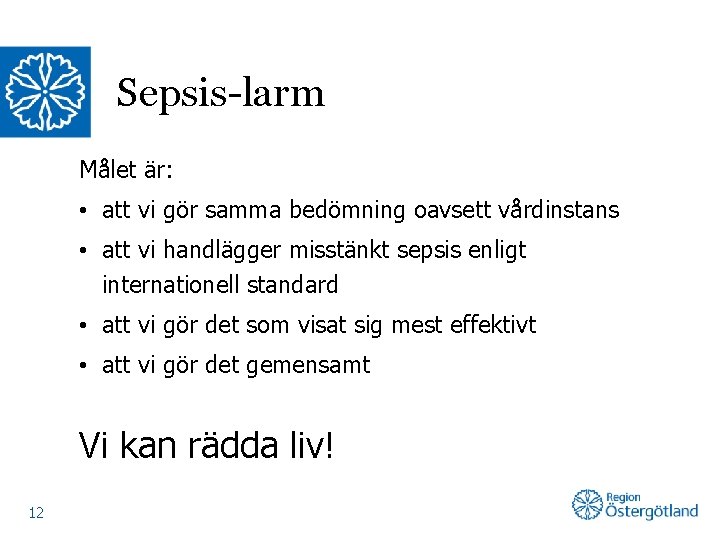 Sepsis-larm

Målet är:

• att vi gör samma bedömning oavsett vårdinstans
• att vi handlägger misstänkt sepsis enligt internationell standard
• att vi gör det som visat sig mest effektivt
• att vi gör det gemensamt

Vi kan rädda liv!

12

Region Östergötland